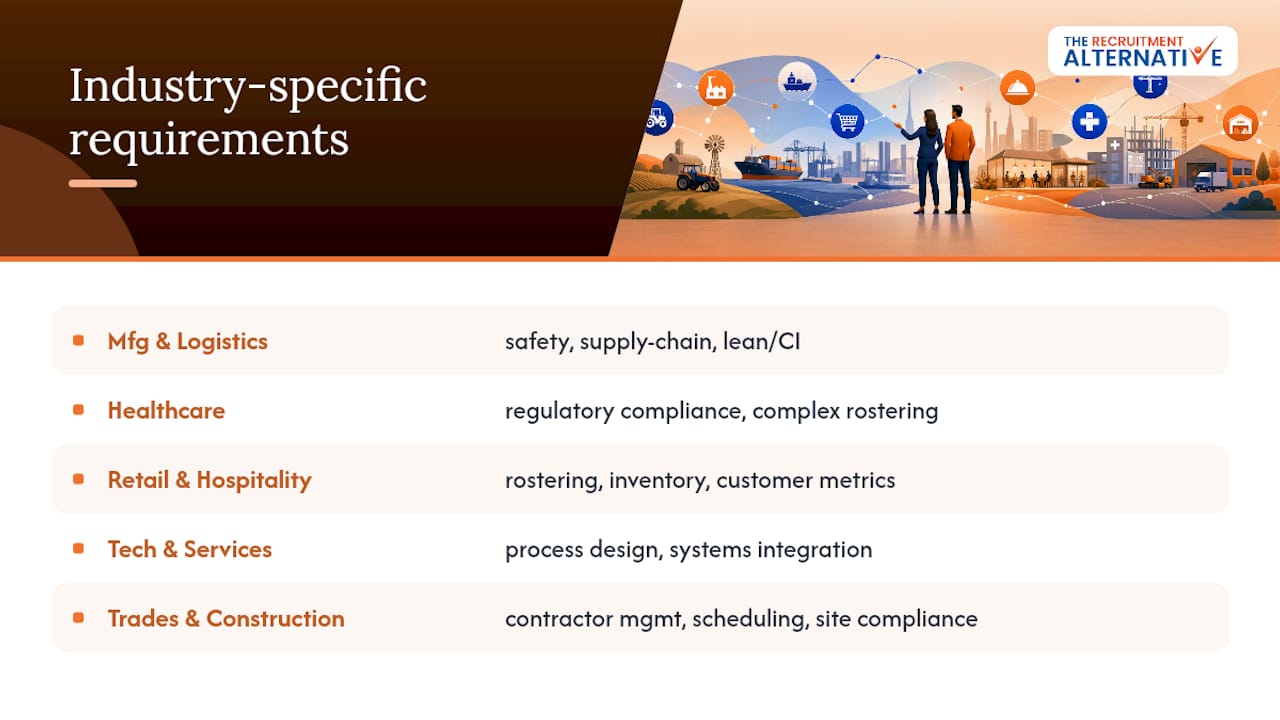 Industry-specific requirements

THE RECRUITMENT ALTERNATIVE

| | |
|---|---|
| Mfg & Logistics | safety, supply-chain, lean/CI |
| Healthcare | regulatory compliance, complex rostering |
| Retail & Hospitality | rostering, inventory, customer metrics |
| Tech & Services | process design, systems integration |
| Trades & Construction | contractor mgmt, scheduling, site compliance |